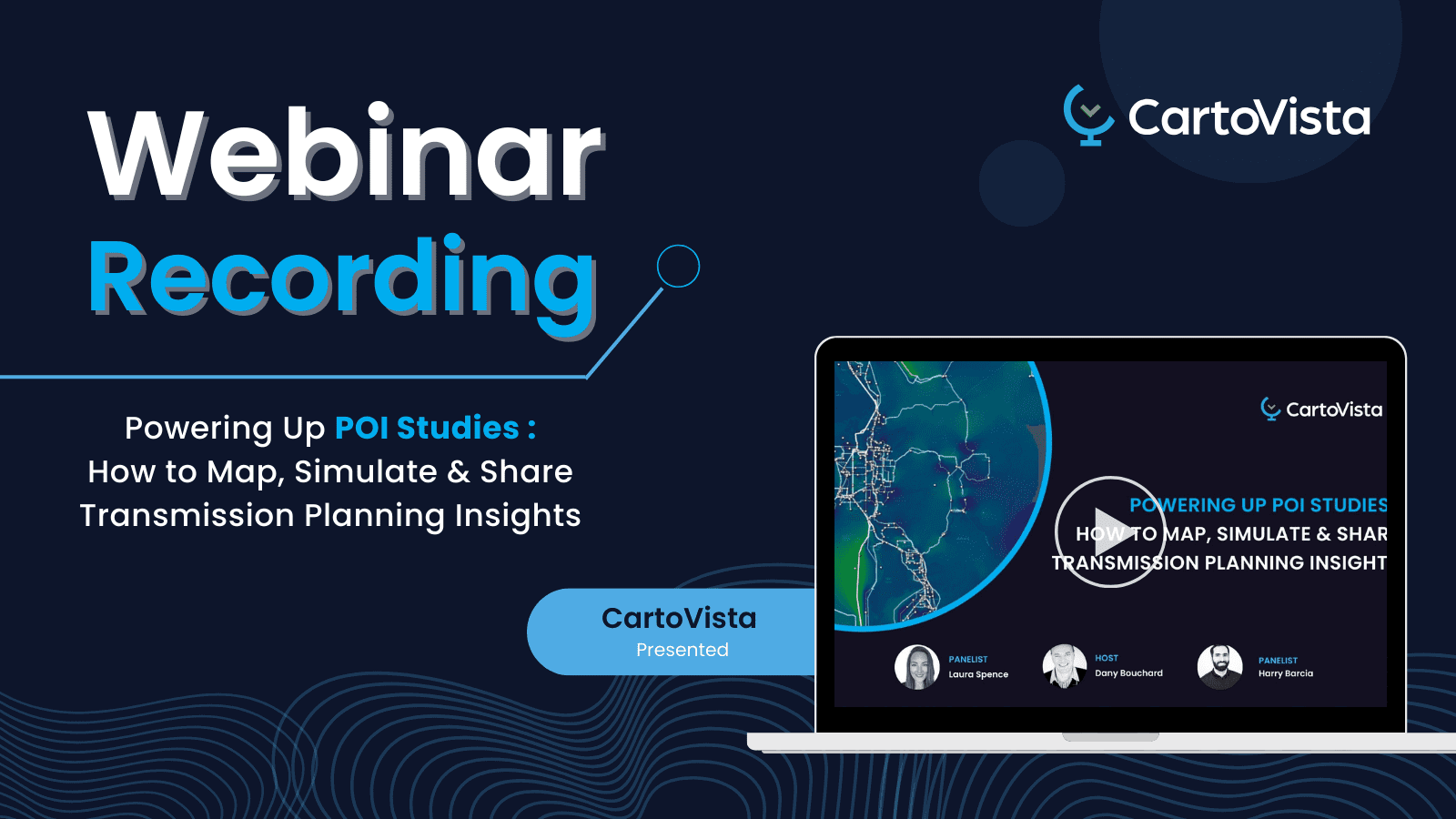 Webinar Recording

CartoVista

Powering Up POI Studies :
How to Map, Simulate & Share
Transmission Planning Insights

CartoVista
Presented

CartoVista

POWERING UP POI STUDIES
HOW TO MAP, SIMULATE & SHAR
TRANSMISSION PLANNING INSIGHT

PANELIST
Laura Spence

HOST
Dany Bouchard

PANELIST
Harry Barcia